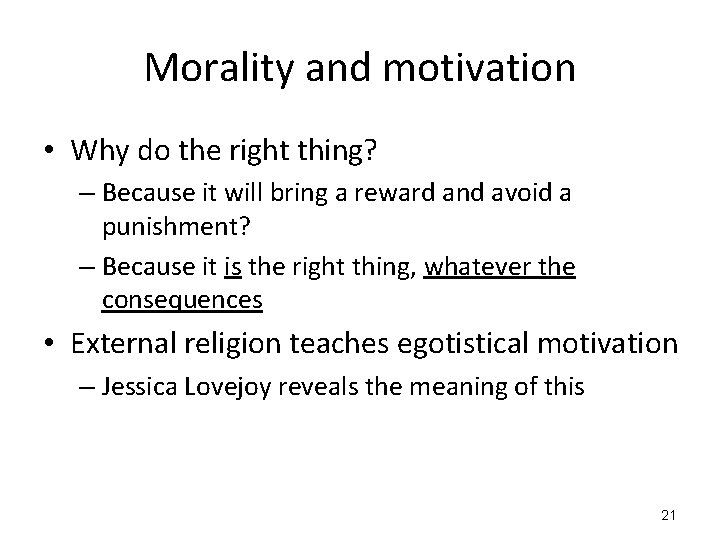 Morality and motivation

• Why do the right thing?
  – Because it will bring a reward and avoid a punishment?
  – Because it is the right thing, whatever the consequences
• External religion teaches egotistical motivation
  – Jessica Lovejoy reveals the meaning of this

21